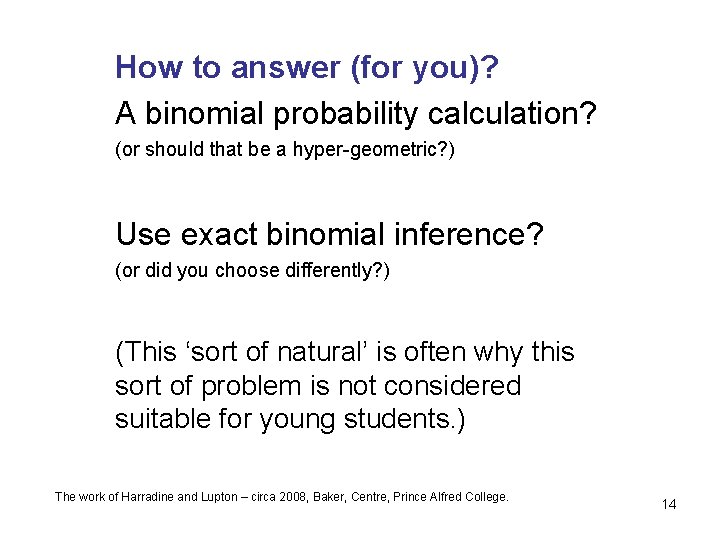 How to answer (for you)?

A binomial probability calculation?

(or should that be a hyper-geometric?)

Use exact binomial inference?

(or did you choose differently?)

(This ‘sort of natural’ is often why this sort of problem is not considered suitable for young students.)

The work of Harradine and Lupton – circa 2008, Baker, Centre, Prince Alfred College.

14